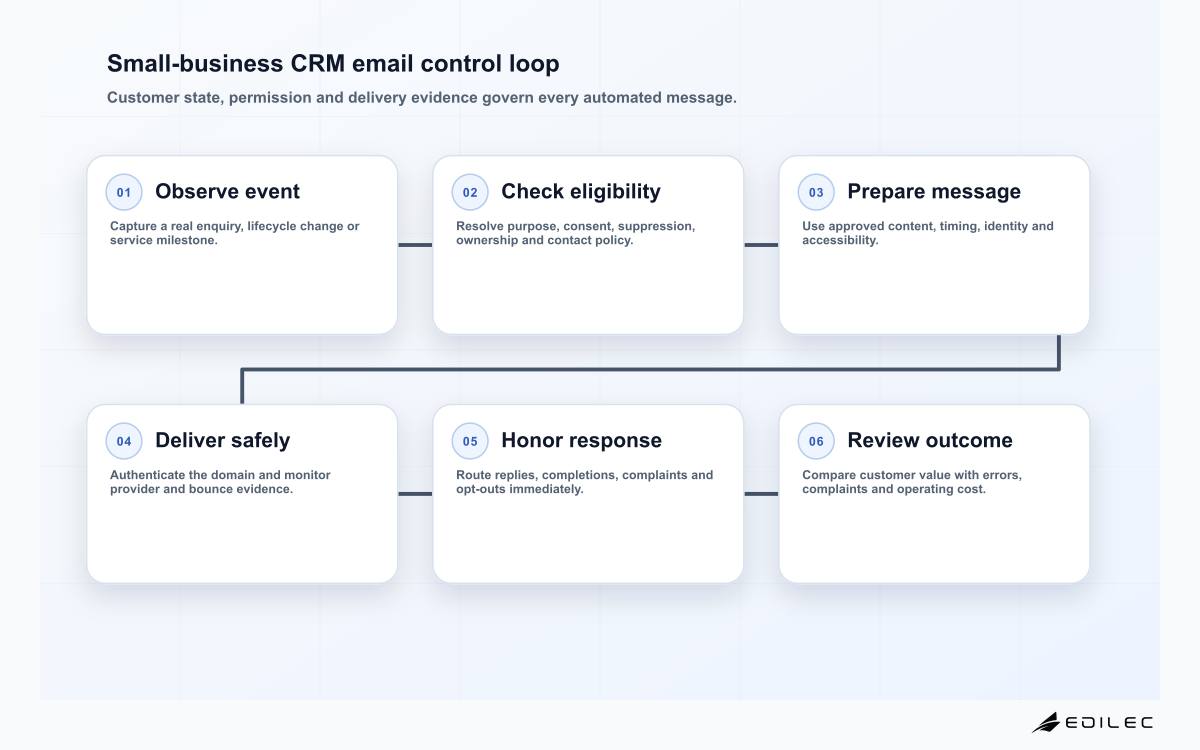 Small-business CRM email control loop

Customer state, permission and delivery evidence govern every automated message.

01 Observe event

Capture a real enquiry, lifecycle change or service milestone.

02 Check eligibility

Resolve purpose, consent, suppression, ownership and contact policy.

03 Prepare message

Use approved content, timing, identity and accessibility.

04 Deliver safely

Authenticate the domain and monitor provider and bounce evidence.

05 Honor response

Route replies, completions, complaints and opt-outs immediately.

06 Review outcome

Compare customer value with errors, complaints and operating cost.

EDILEC